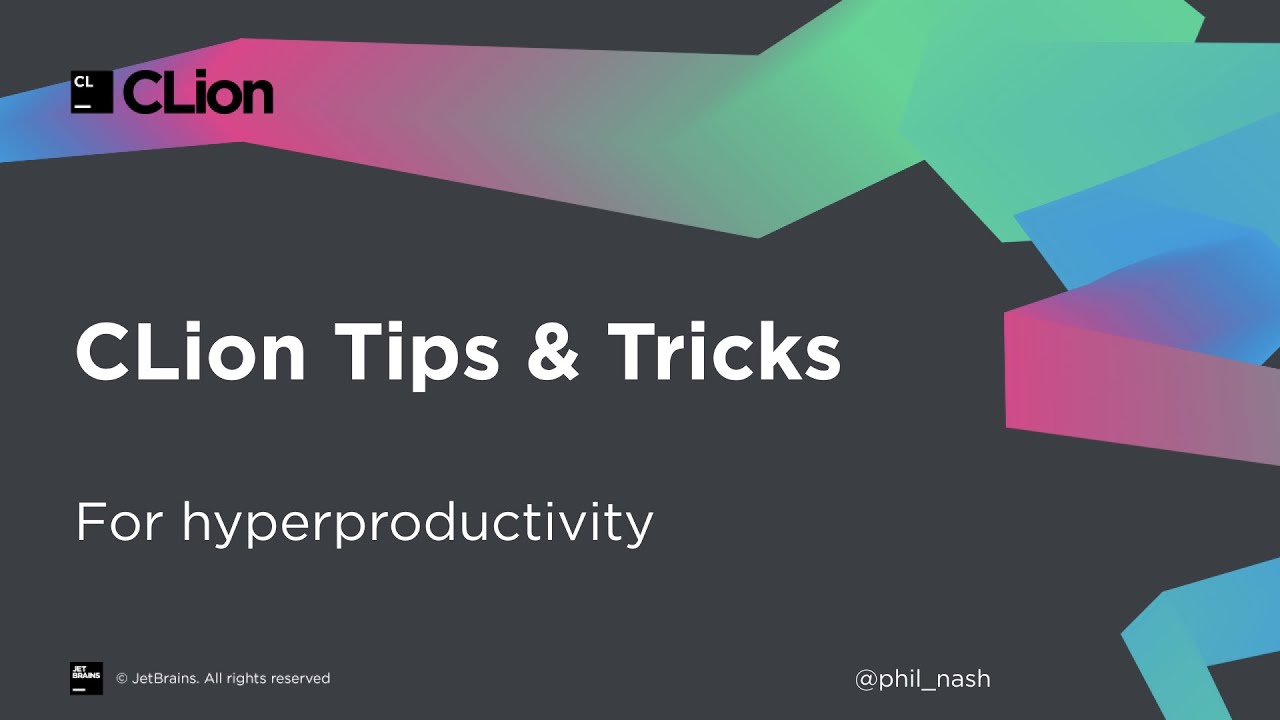 CL
CLion

CLion Tips & Tricks

For hyperproductivity

JET BRAINS
© JetBrains. All rights reserved

@phil_nash